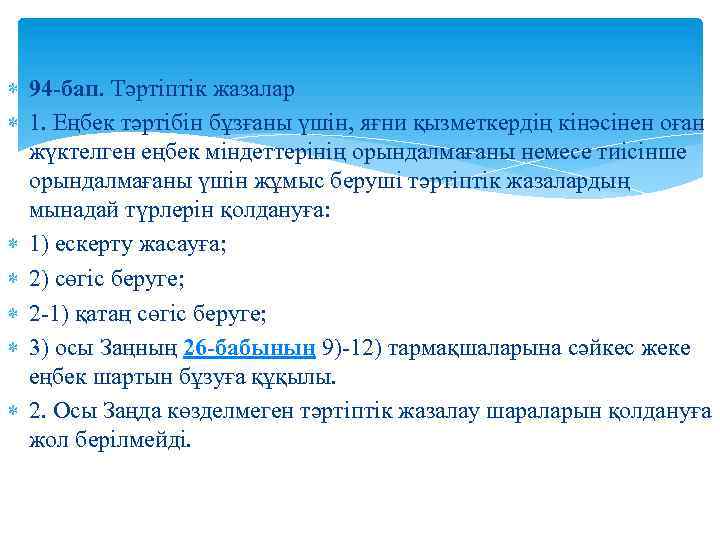 94-бап. Тәртіптік жазалар

1. Еңбек тәртібін бұзғаны үшін, яғни қызметкердің кінәсінен оған жүктелген еңбек міндеттерінің орындалмағаны немесе тиісінше орындалмағаны үшін жұмыс беруші тәртіптік жазалардың мынадай түрлерін қолдануға:

1) ескерту жасауға;

2) сөгіс беруге;

2-1) қатаң сөгіс беруге;

3) осы Заңның 26-бабының 9)-12) тармақшаларына сәйкес жеке еңбек шартын бұзуға құқылы.

2. Осы Заңда көзделмеген тәртіптік жазалау шараларын қолдануға жол берілмейді.